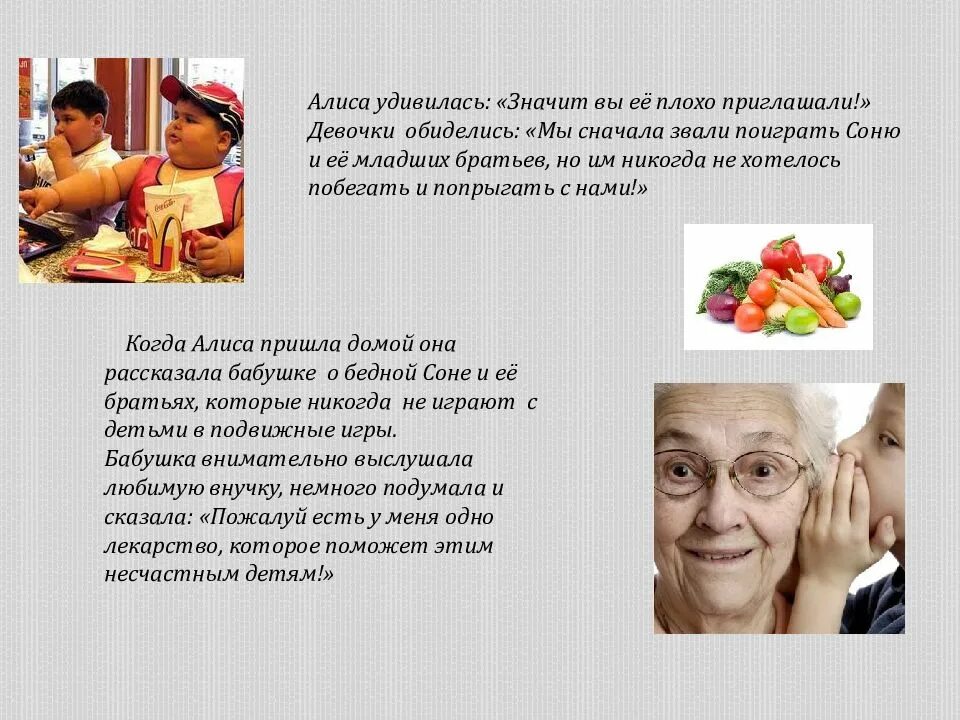 Алиса удивилась: «Значит вы её плохо приглашали!» Девочки обиделись: «Мы сначала звали поиграть Соню и её младших братьев, но им никогда не хотелось побегать и попрыгать с нами!»

Когда Алиса пришла домой она рассказала бабушке о бедной Соне и её братьях, которые никогда не играют с детьми в подвижные игры.
Бабушка внимательно выслушала любимую внучку, немного подумала и сказала: «Пожалуй есть у меня одно лекарство, которое поможет этим несчастным детям!»